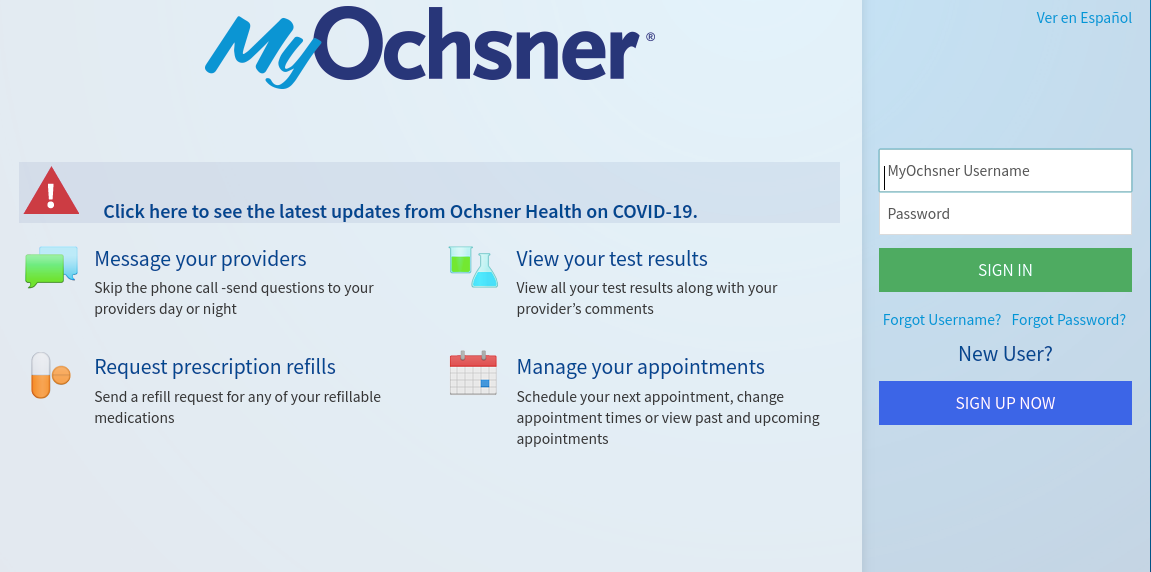 MyOchsner®

Ver en Español

Click here to see the latest updates from Ochsner Health on COVID-19.

Message your providers
Skip the phone call -send questions to your providers day or night

View your test results
View all your test results along with your provider's comments

Request prescription refills
Send a refill request for any of your refillable medications

Manage your appointments
Schedule your next appointment, change appointment times or view past and upcoming appointments

MyOchsner Username
Password
SIGN IN
Forgot Username? Forgot Password?
New User?
SIGN UP NOW